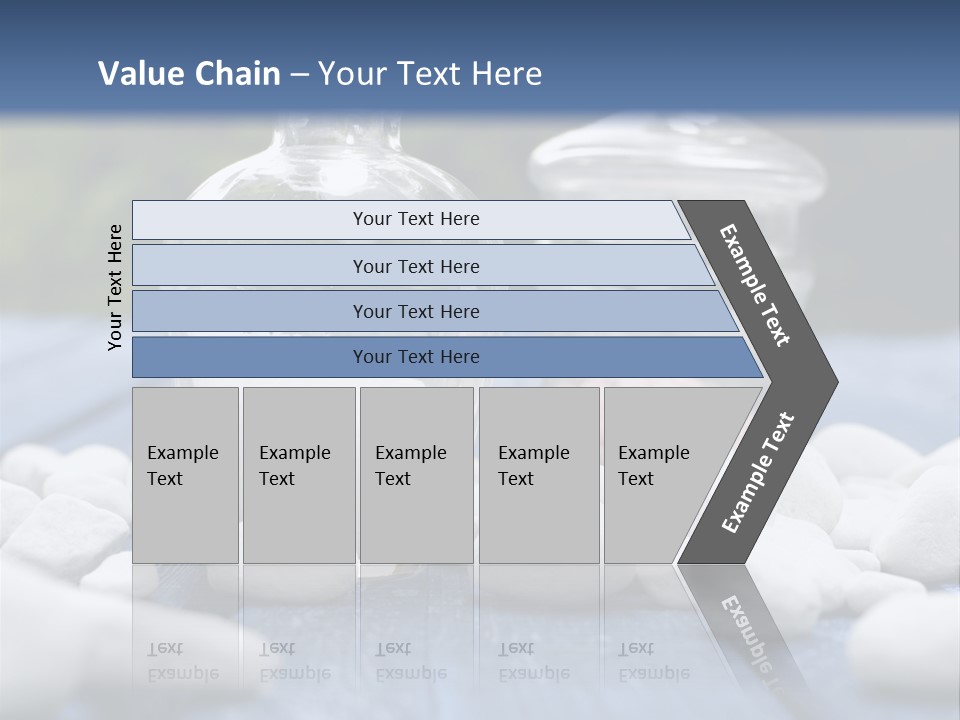 Value Chain – Your Text Here

Your Text Here

Your Text Here

Your Text Here

Your Text Here

Your Text Here

Example Text

Example Text

Example Text

Example Text

Example Text

Example Text

Example Text